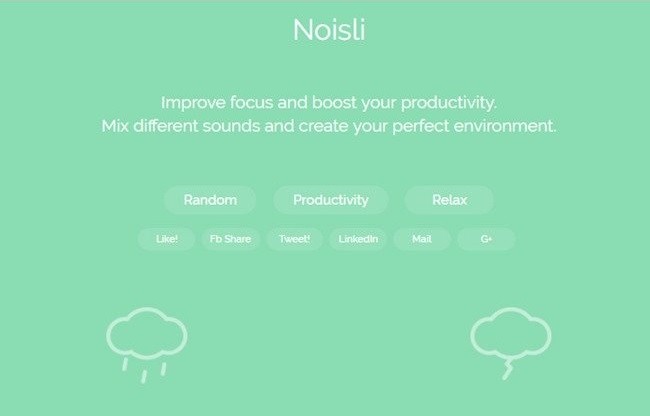 Noisli

Improve focus and boost your productivity.
Mix different sounds and create your perfect environment.

Random Productivity Relax

Like! Fb Share Tweet! LinkedIn Mail G+